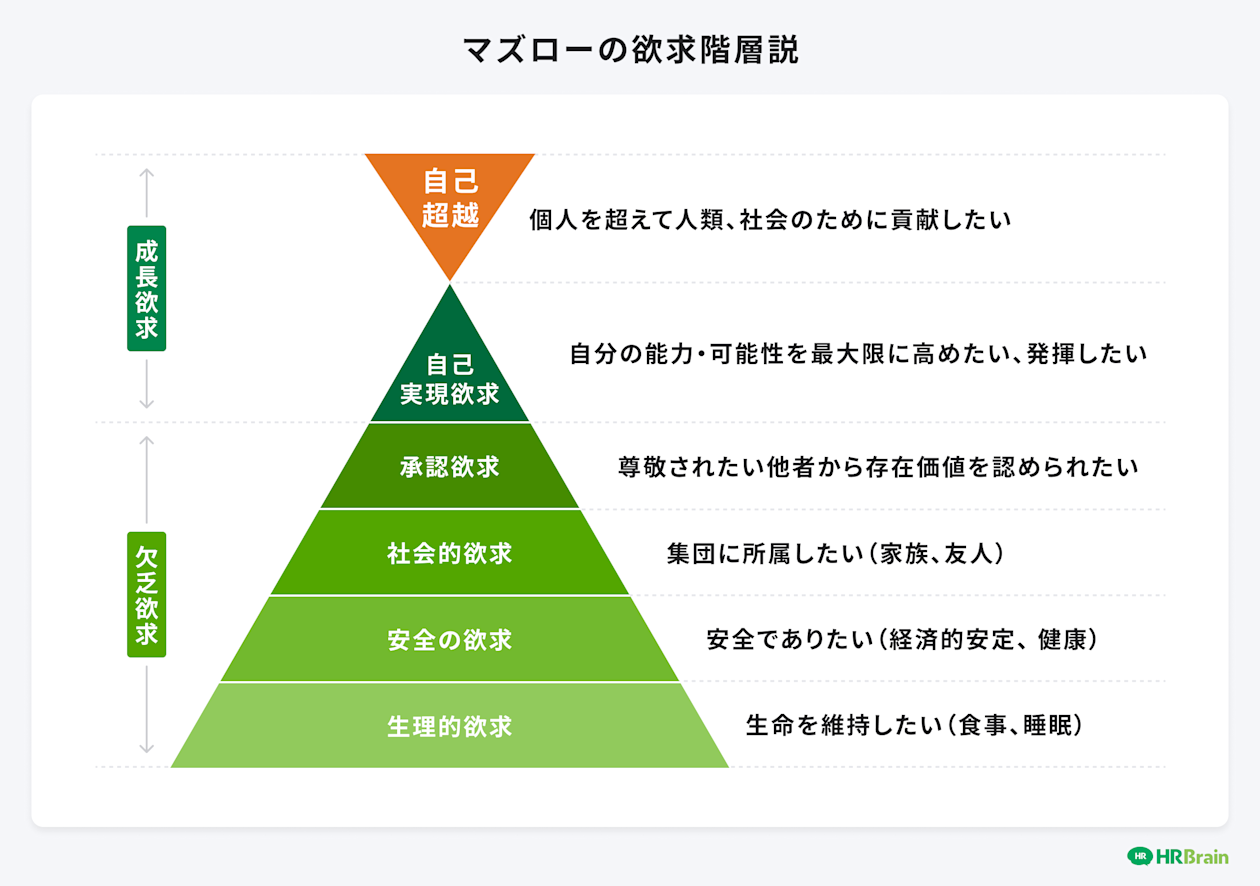 マズローの欲求階層説

成長欲求

欠乏欲求

自己超越

個人を超えて人類、社会のために貢献したい

自己実現欲求

自分の能力・可能性を最大限に高めたい、発揮したい

承認欲求

尊敬されたい他者から存在価値を認められたい

社会的欲求

集団に所属したい（家族、友人）

安全の欲求

安全でありたい（経済的安定、健康）

生理的欲求

生命を維持したい（食事、睡眠）

HR HRBrain